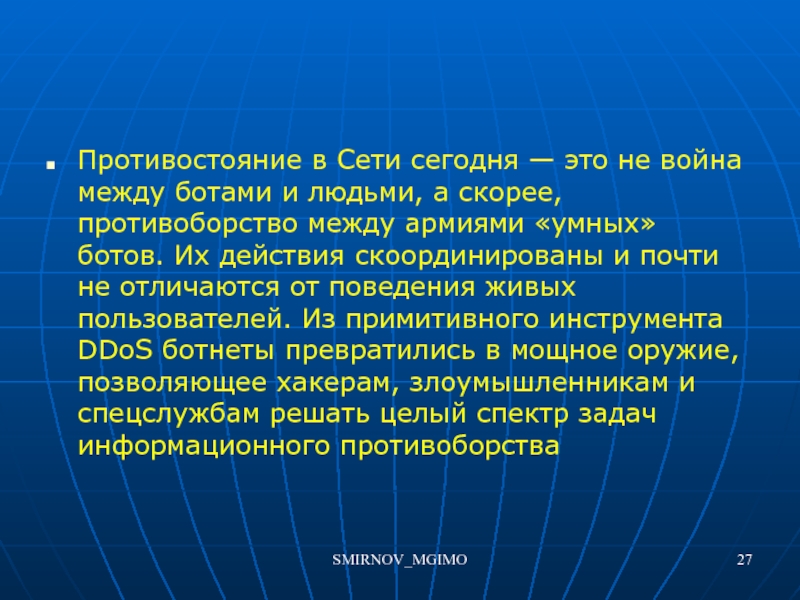 Противостояние в Сети сегодня — это не война между ботами и людьми, а скорее, противоборство между армиями «умных» ботов. Их действия скоординированы и почти не отличаются от поведения живых пользователей. Из примитивного инструмента DDoS ботнеты превратились в мощное оружие, позволяющее хакерам, злоумышленникам и спецслужбам решать целый спектр задач информационного противоборства

SMIRNOV_MGIMO

27